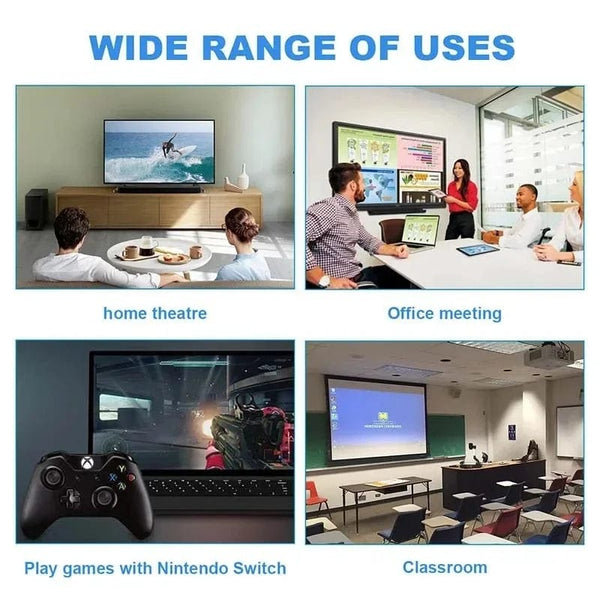 WIDE RANGE OF USES

home theatre

Office meeting

Play games with Nintendo Switch

Classroom